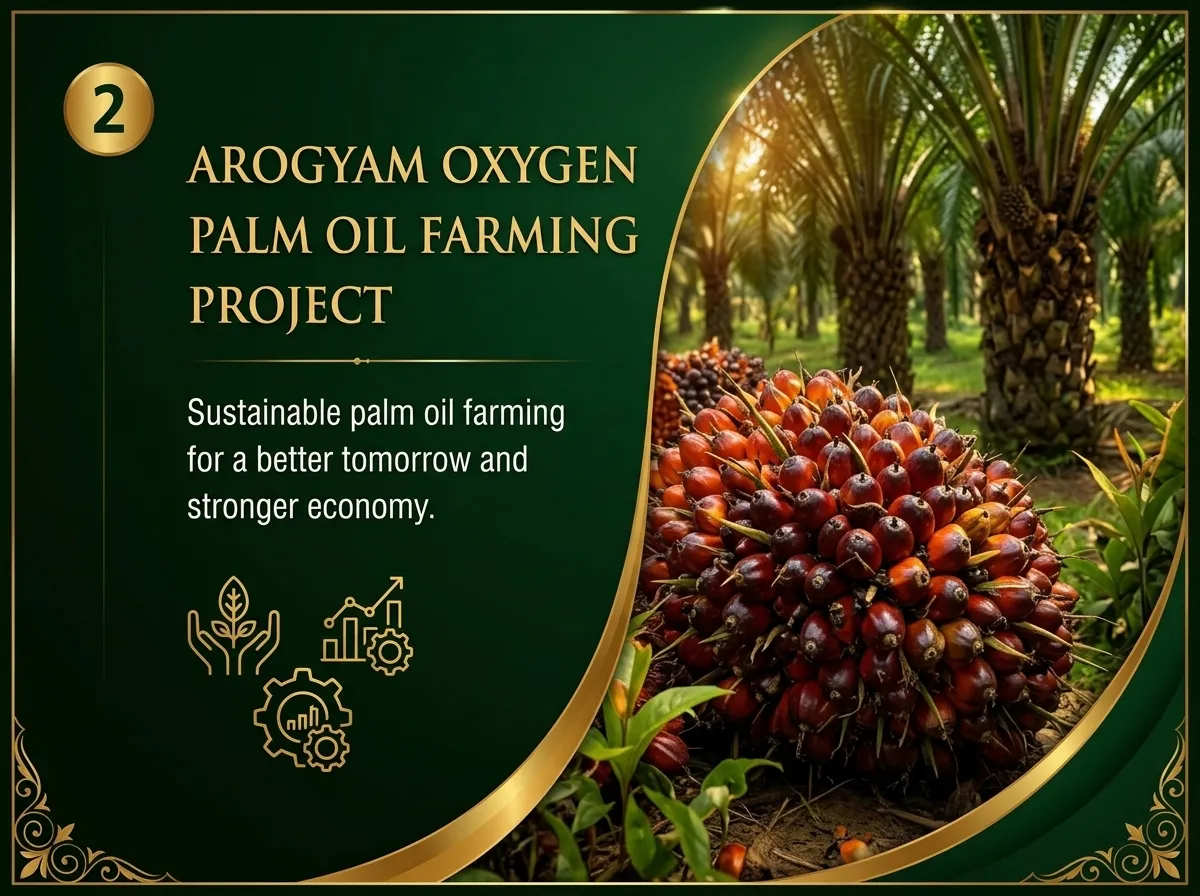 2

AROGYAM OXYGEN PALM OIL FARMING PROJECT

Sustainable palm oil farming for a better tomorrow and stronger economy.